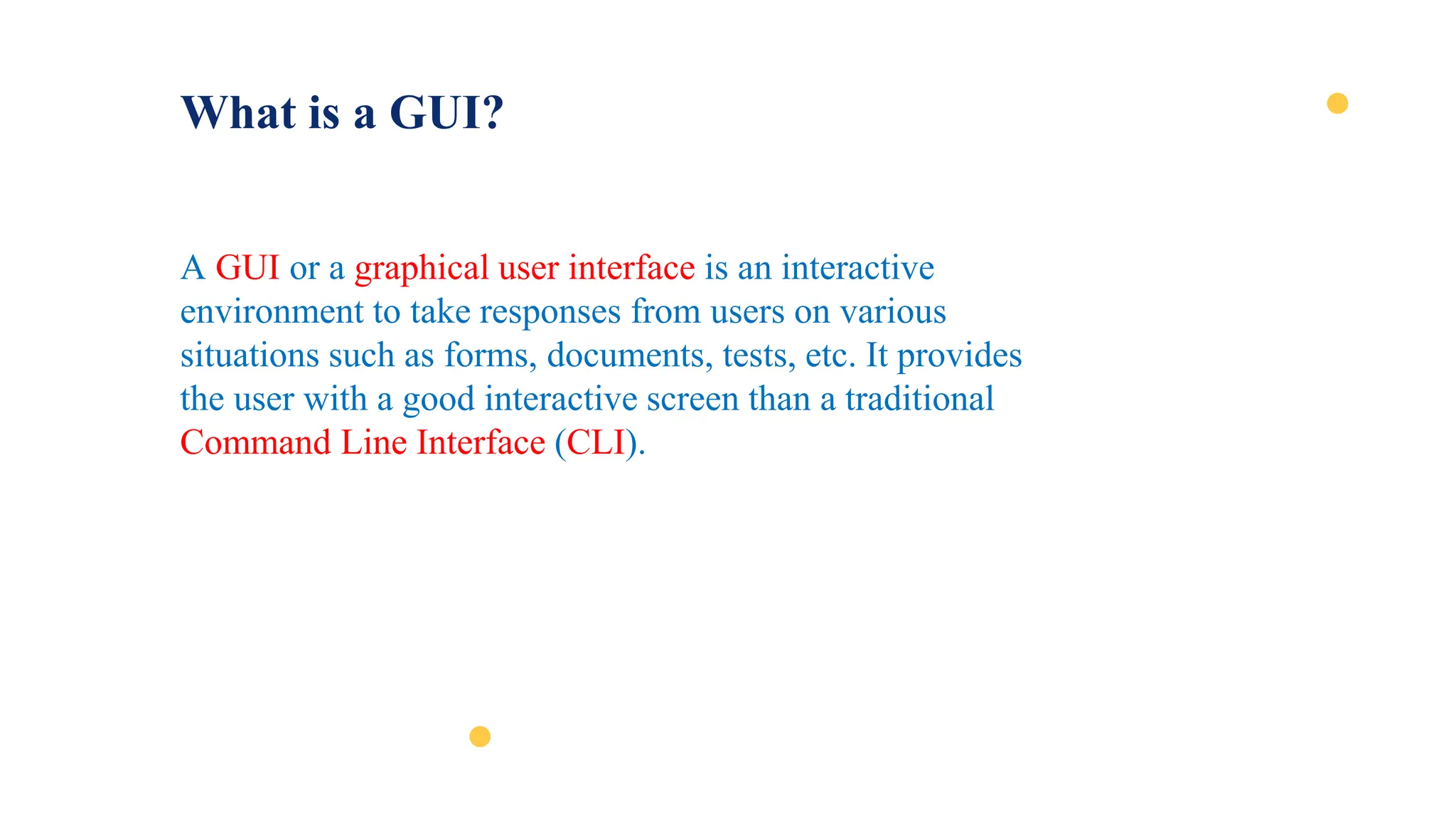 What is a GUI?

A GUI or a graphical user interface is an interactive environment to take responses from users on various situations such as forms, documents, tests, etc. It provides the user with a good interactive screen than a traditional Command Line Interface (CLI).